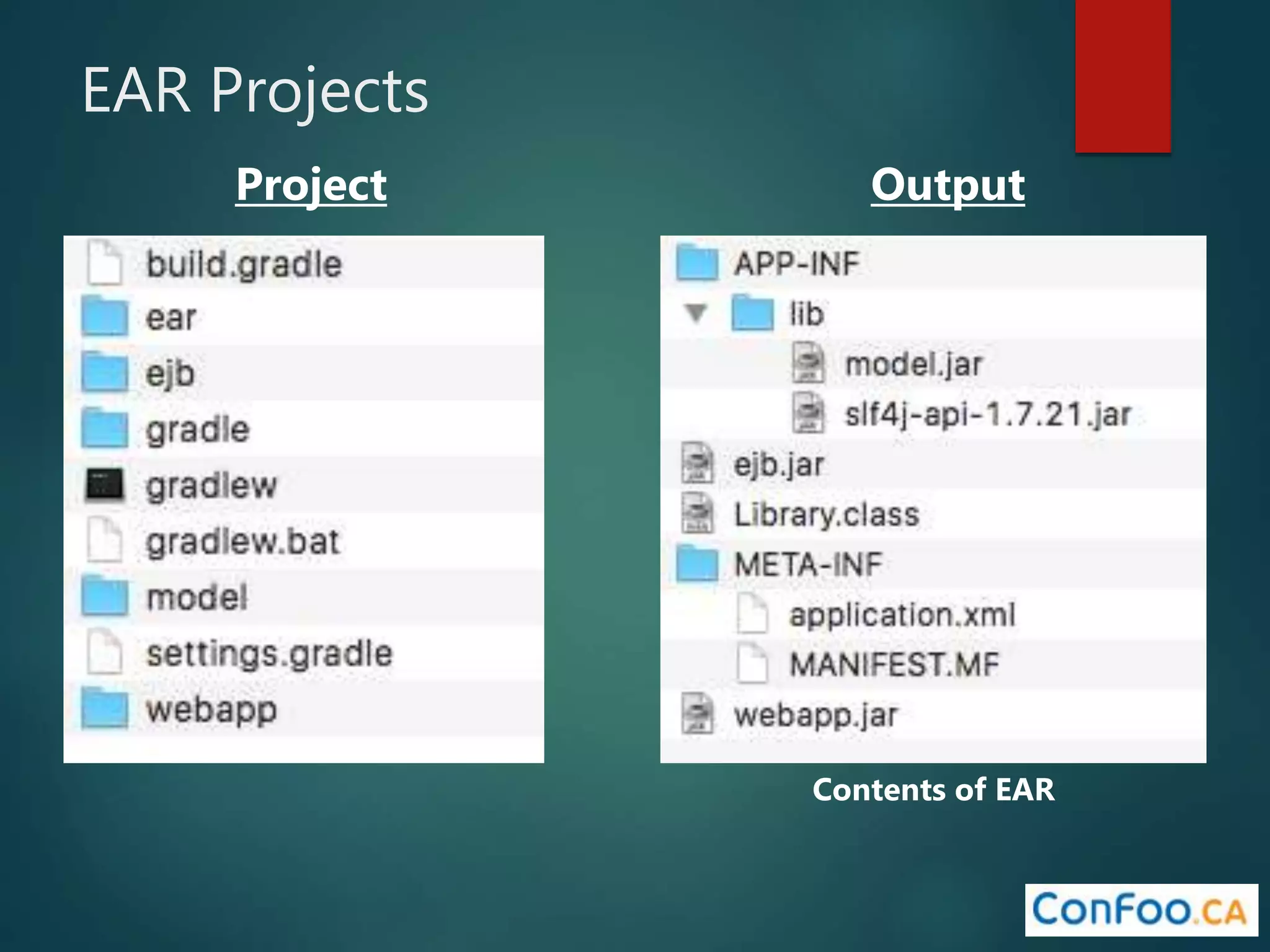 EAR Projects

Project

build.gradle
ear
ejb
gradle
gradlew
gradlew.bat
model
settings.gradle
webapp

Output

APP-INF
lib
model.jar
slf4j-api-1.7.21.jar
ejb.jar
Library.class
META-INF
application.xml
MANIFEST.MF
webapp.jar

Contents of EAR

ConFoo.CA